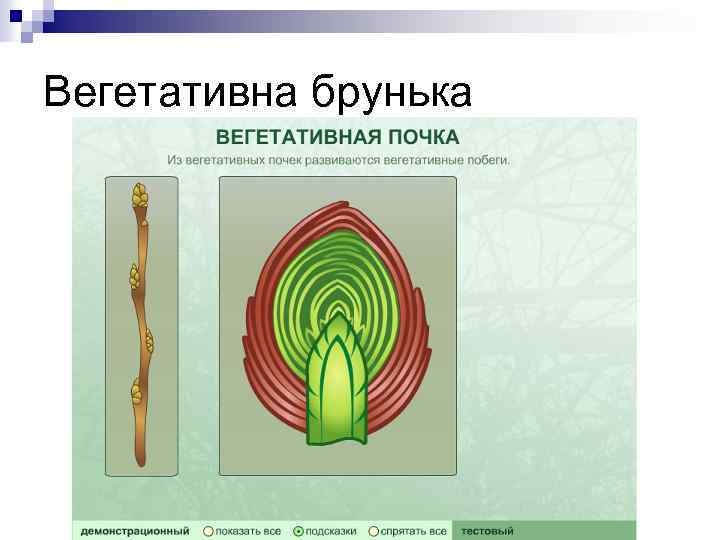 Вегетативна брунька

ВЕГЕТАТИВНАЯ ПОЧКА

Из вегетативных почек развиваются вегетативные побеги.

демонстрационный показать все подсказки спрятать все тестовый